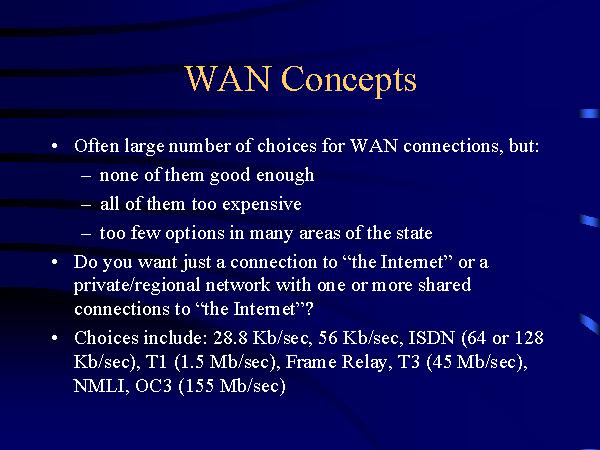 WAN Concepts

• Often large number of choices for WAN connections, but:
  – none of them good enough
  – all of them too expensive
  – too few options in many areas of the state
• Do you want just a connection to “the Internet” or a private/regional network with one or more shared connections to “the Internet”?
• Choices include: 28.8 Kb/sec, 56 Kb/sec, ISDN (64 or 128 Kb/sec), T1 (1.5 Mb/sec), Frame Relay, T3 (45 Mb/sec), NMLI, OC3 (155 Mb/sec)